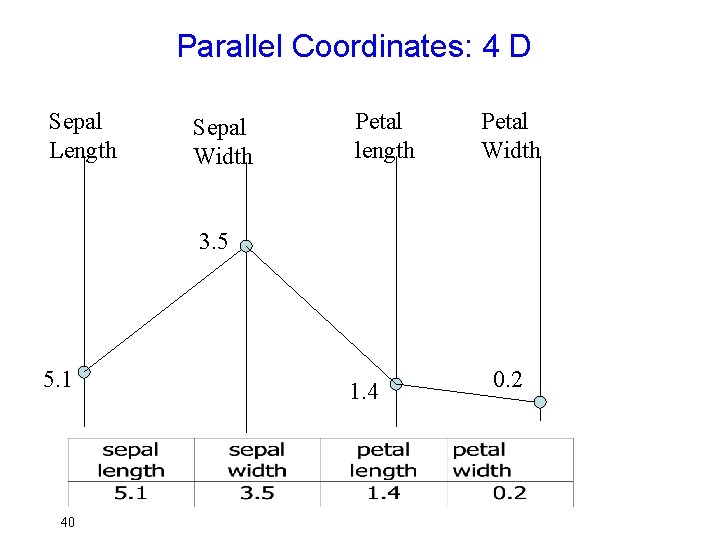 Parallel Coordinates: 4 D

Sepal Length

Sepal Width

Petal length

Petal Width

3.5

5.1

1.4

0.2

| sepal length | sepal width | petal length | petal width |
|---|---|---|---|
| 5.1 | 3.5 | 1.4 | 0.2 |

40